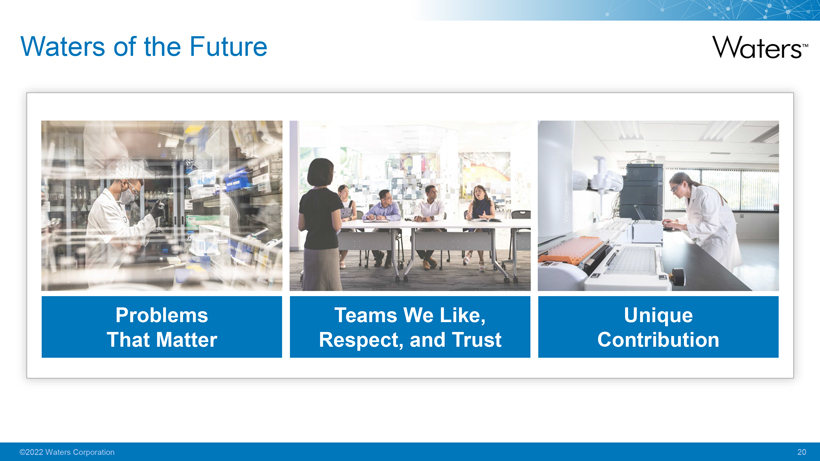 Waters of the Future

Waters™

Problems That Matter

Teams We Like, Respect, and Trust

Unique Contribution

©2022 Waters Corporation

20